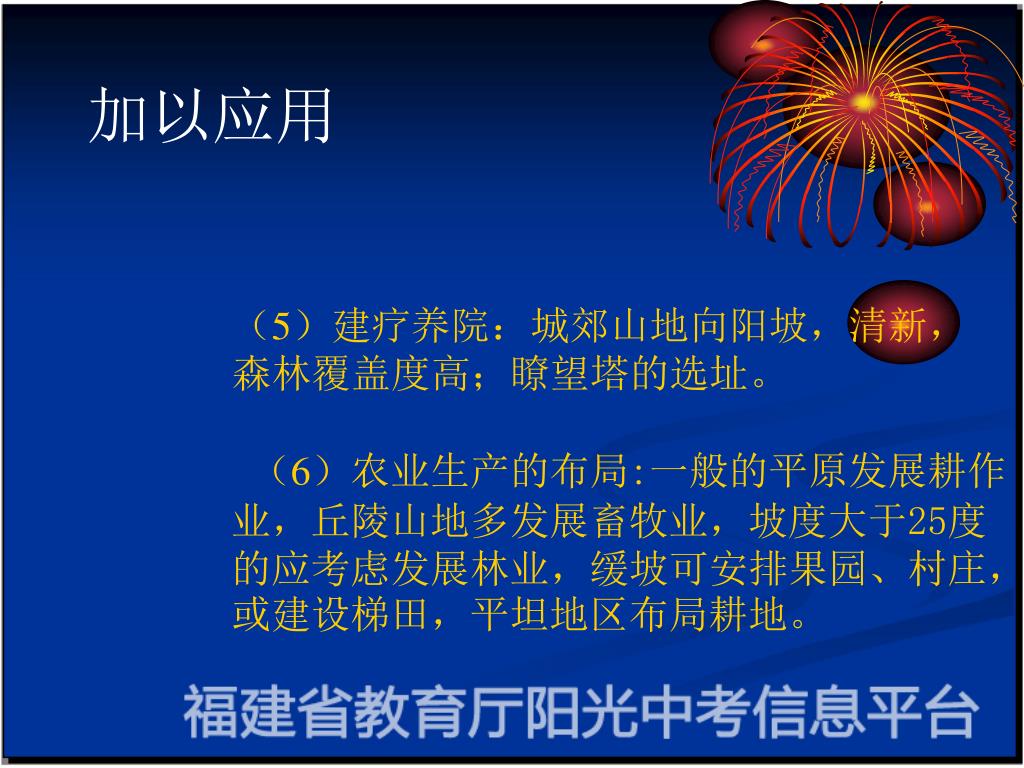 加以应用

（5）建疗养院：城郊山地向阳坡，清新，森林覆盖度高；瞭望塔的选址。

（6）农业生产的布局:一般的平原发展耕作业，丘陵山地多发展畜牧业，坡度大于25度的应考虑发展林业，缓坡可安排果园、村庄，或建设梯田，平坦地区布局耕地。

福建省教育厅阳光中考信息平台